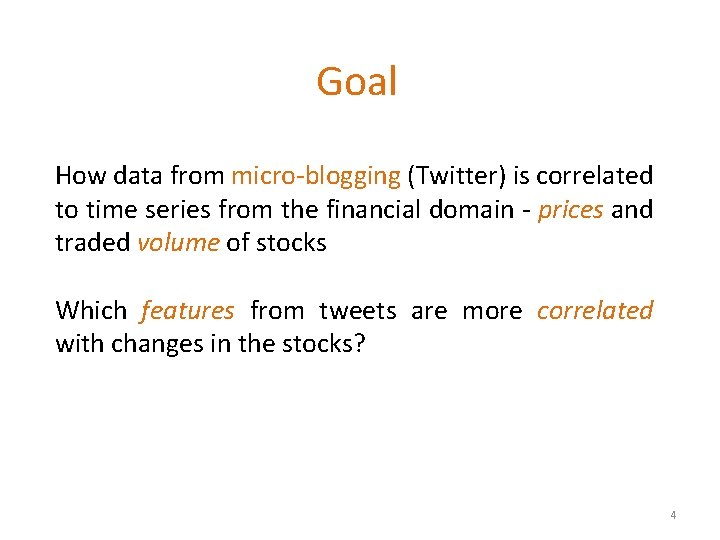 Goal

How data from micro-blogging (Twitter) is correlated to time series from the financial domain - prices and traded volume of stocks

Which features from tweets are more correlated with changes in the stocks?

4